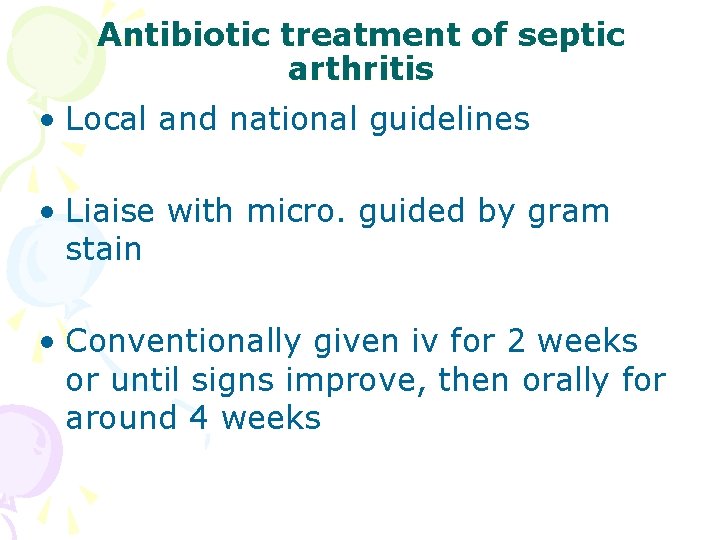 Antibiotic treatment of septic arthritis

• Local and national guidelines

• Liaise with micro. guided by gram stain

• Conventionally given iv for 2 weeks or until signs improve, then orally for around 4 weeks